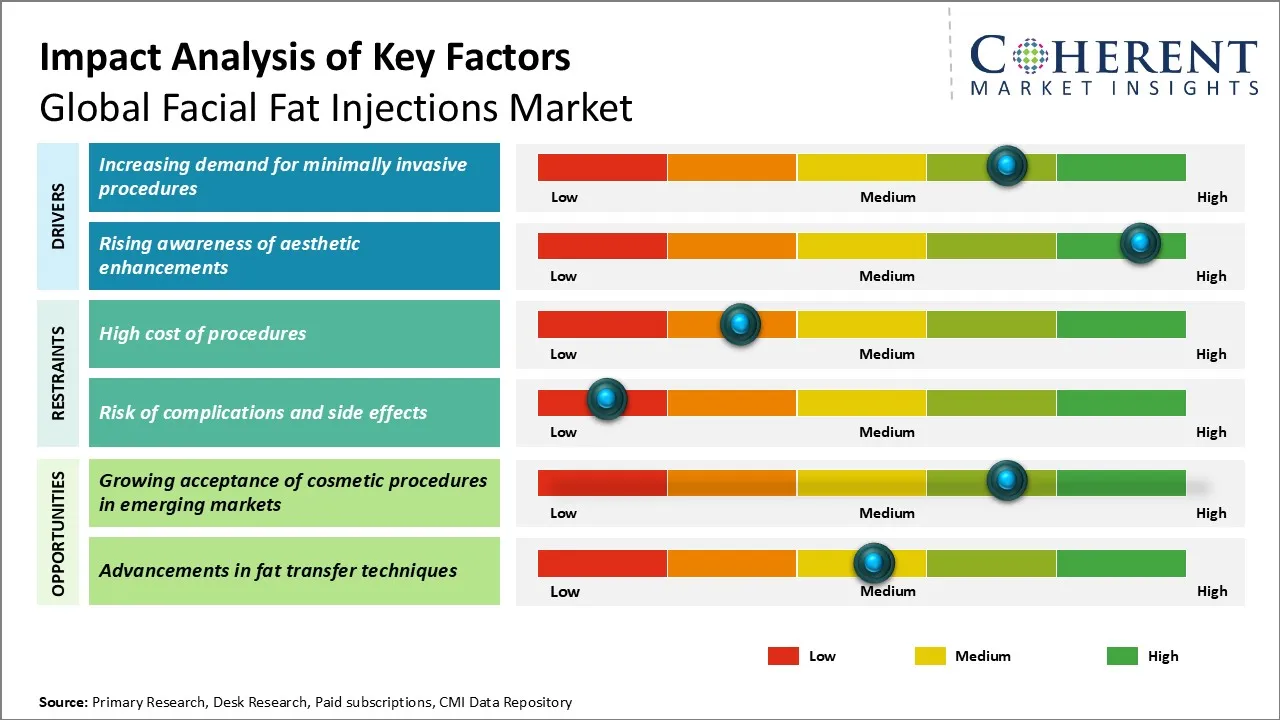 Impact Analysis of Key Factors
Global Facial Fat Injections Market

COHERENT
MARKET INSIGHTS

DRIVERS

Increasing demand for minimally invasive procedures

Low Medium High

Rising awareness of aesthetic enhancements

Low Medium High

RESTRAINTS

High cost of procedures

Low Medium High

Risk of complications and side effects

Low Medium High

OPPORTUNITIES

Growing acceptance of cosmetic procedures in emerging markets

Low Medium High

Advancements in fat transfer techniques

Low Medium High

Low Medium High

Source: Primary Research, Desk Research, Paid subscriptions, CMI Data Repository